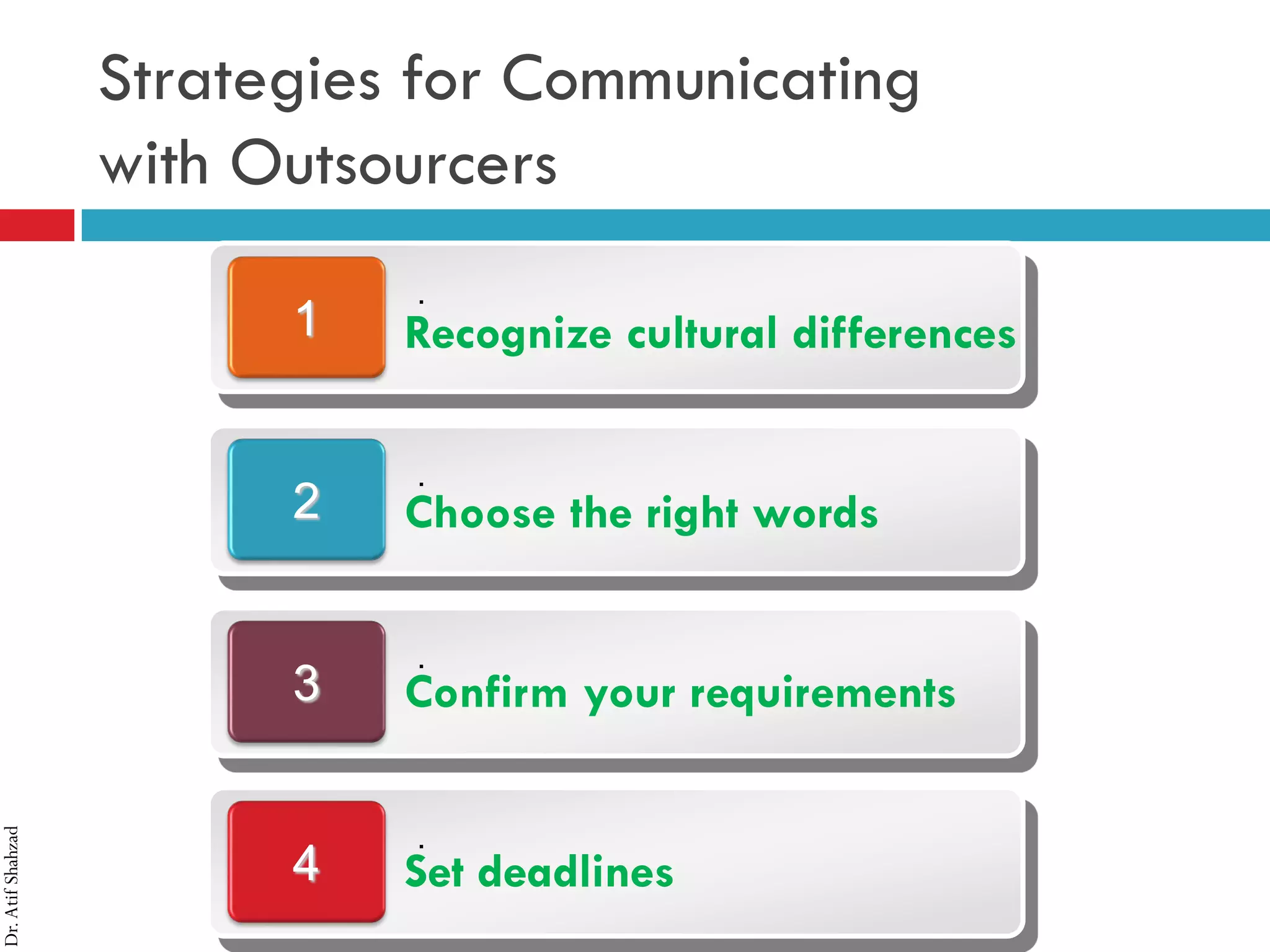 Strategies for Communicating with Outsourcers

1
.
Recognize cultural differences

2
.
Choose the right words

3
.
Confirm your requirements

4
.
Set deadlines

Dr. Atif Shahzad